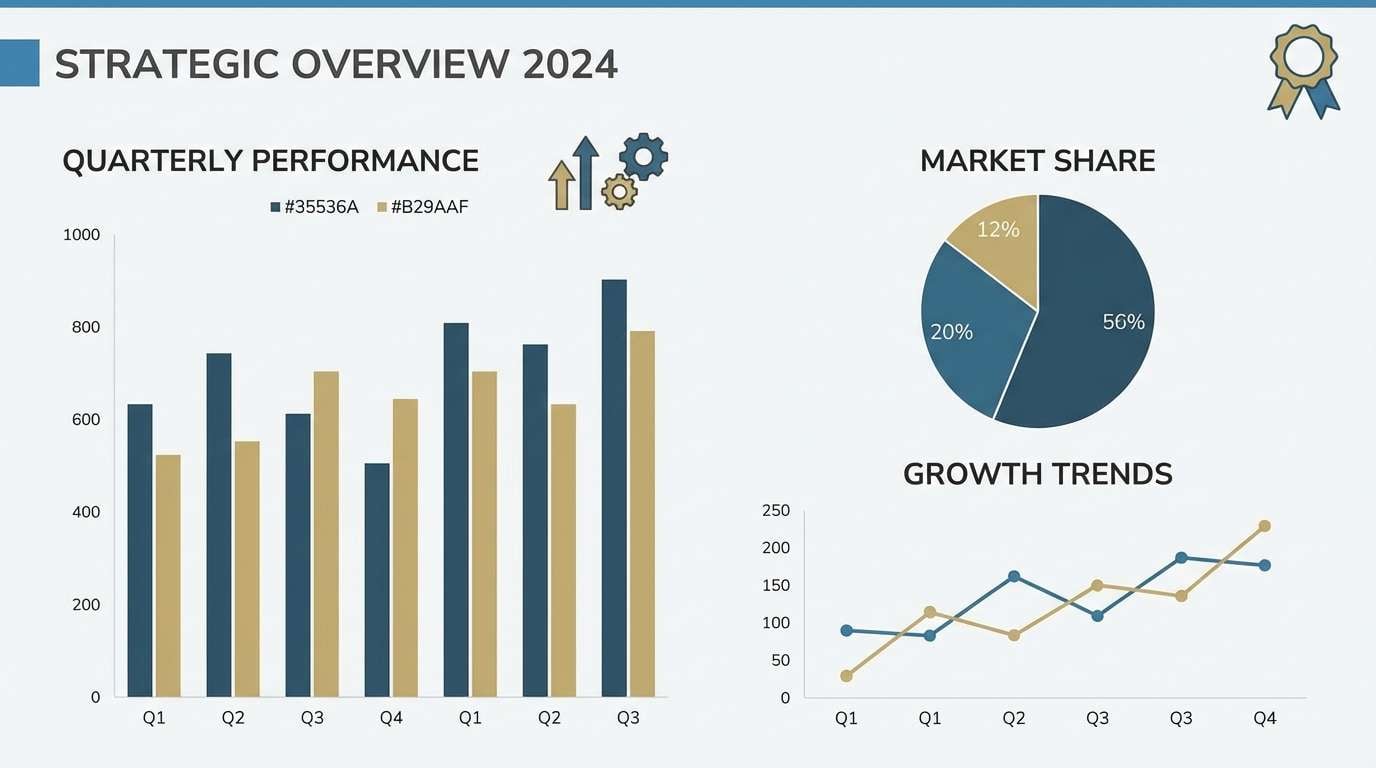 STRATEGIC OVERVIEW 2024

QUARTERLY PERFORMANCE

#35536A #B29AAF

1000
800
600
400
200
0

Q1 Q2 Q3 Q4 Q1 Q2 Q3

MARKET SHARE

12%
20%
56%

GROWTH TRENDS

250
200
150
100
50
0

Q1 Q1 Q2 Q3 Q3 Q4